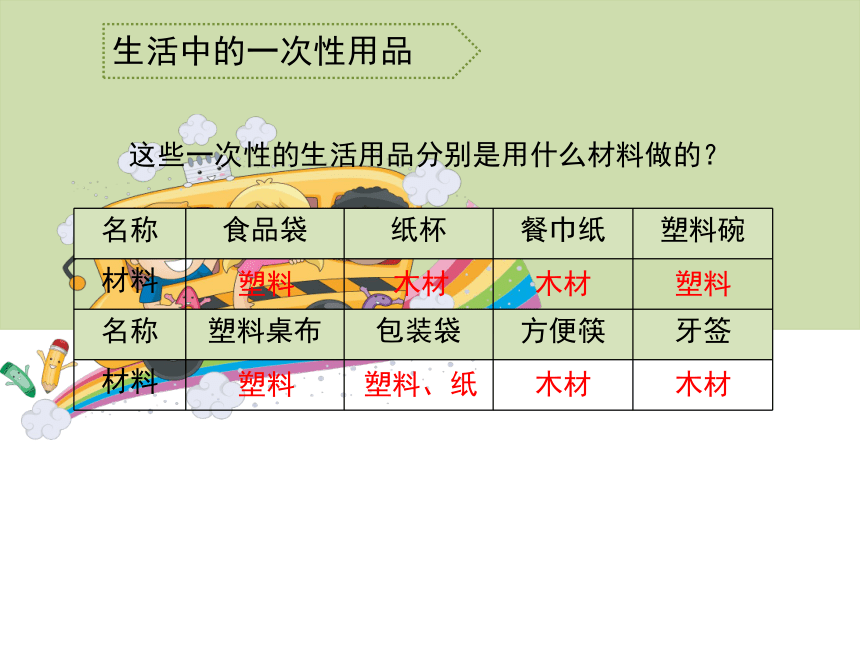 生活中的一次性用品

这些一次性的生活用品分别是用什么材料做的？

| 名称 | 食品袋 | 纸杯 | 餐巾纸 | 塑料碗 |
|---|---|---|---|---|
| 材料 | 塑料 | 木材 | 木材 | 塑料 |
| 名称 | 塑料桌布 | 包装袋 | 方便筷 | 牙签 |
| 材料 | 塑料 | 塑料、纸 | 木材 | 木材 |